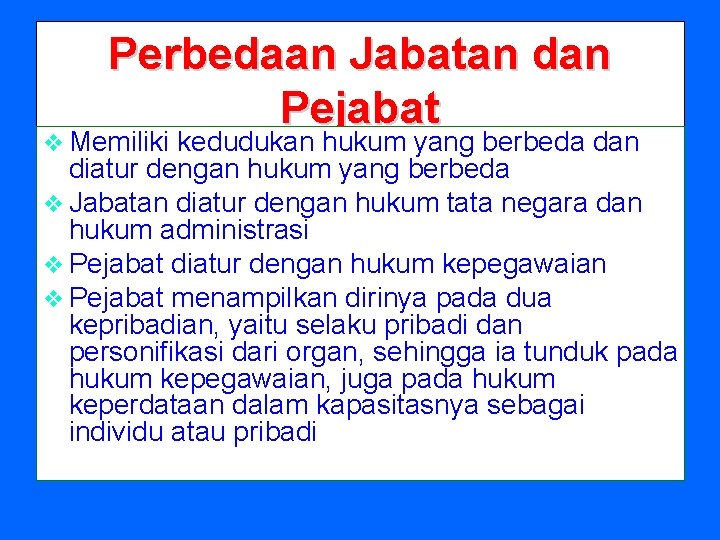 Perbedaan Jabatan dan Pejabat

❖ Memiliki kedudukan hukum yang berbeda dan diatur dengan hukum yang berbeda

❖ Jabatan diatur dengan hukum tata negara dan hukum administrasi

❖ Pejabat diatur dengan hukum kepegawaian

❖ Pejabat menampilkan dirinya pada dua kepribadian, yaitu selaku pribadi dan personifikasi dari organ, sehingga ia tunduk pada hukum kepegawaian, juga pada hukum keperdataan dalam kapasitasnya sebagai individu atau pribadi